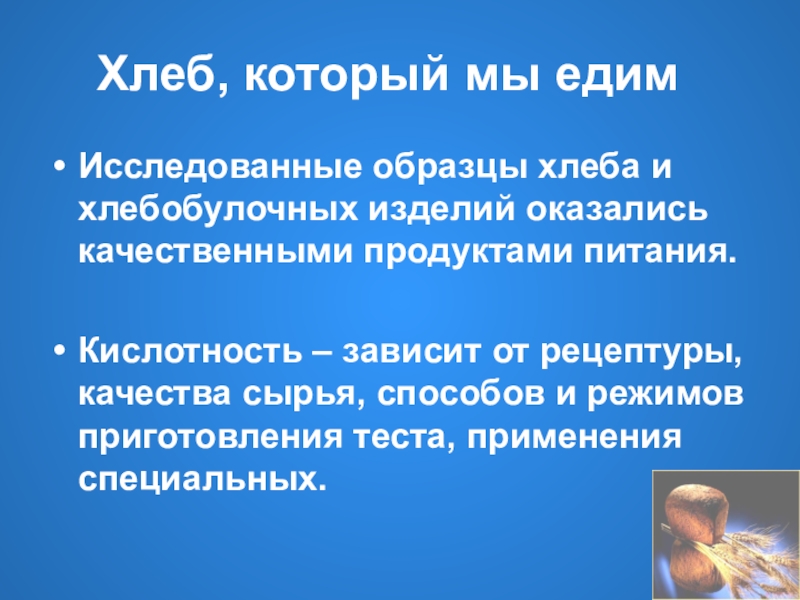 Хлеб, который мы едим

• Исследованные образцы хлеба и хлебобулочных изделий оказались качественными продуктами питания.

• Кислотность – зависит от рецептуры, качества сырья, способов и режимов приготовления теста, применения специальных.